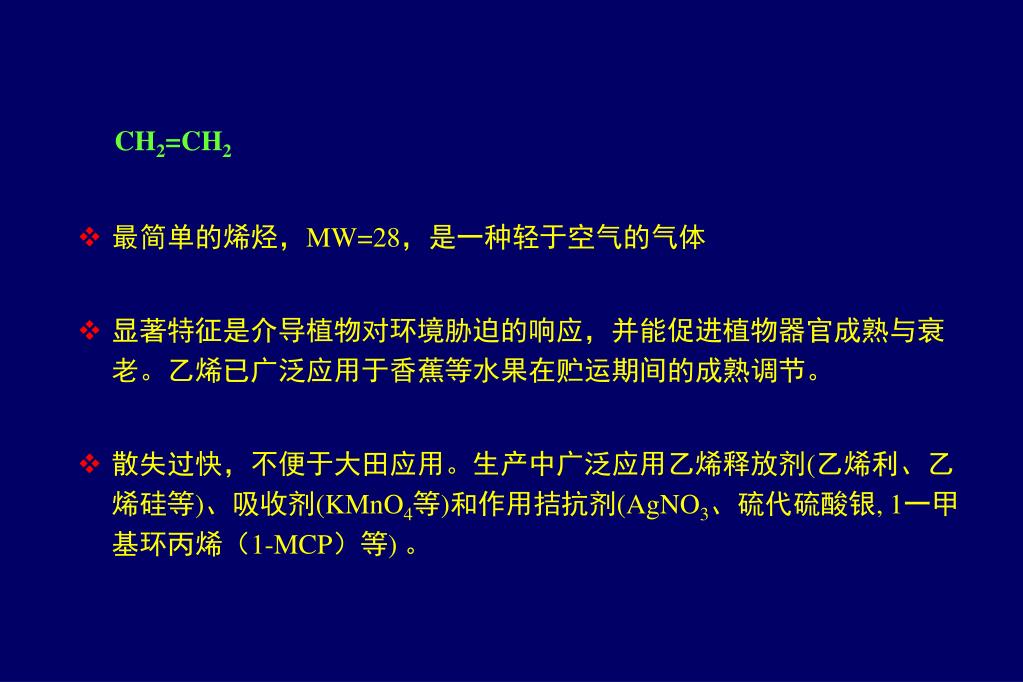 $CH_2=CH_2$

❖ 最简单的烯烃，MW=28，是一种轻于空气的气体

❖ 显著特征是介导植物对环境胁迫的响应，并能促进植物器官成熟与衰老。乙烯已广泛应用于香蕉等水果在贮运期间的成熟调节。

❖ 散失过快，不便于大田应用。生产中广泛应用乙烯释放剂(乙烯利、乙烯硅等)、吸收剂($KMnO_4$等)和作用拮抗剂($AgNO_3$、硫代硫酸银, 1一甲基环丙烯（1-MCP）等) 。